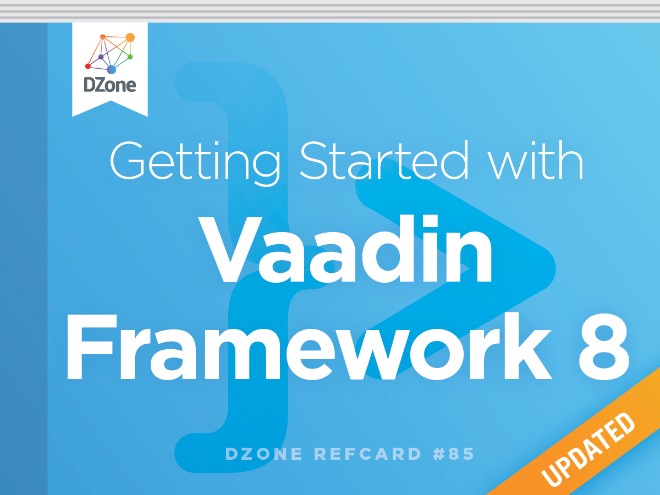 DZone

Getting Started with

Vaadin Framework 8

DZONE REFCARD #85

UPDATED